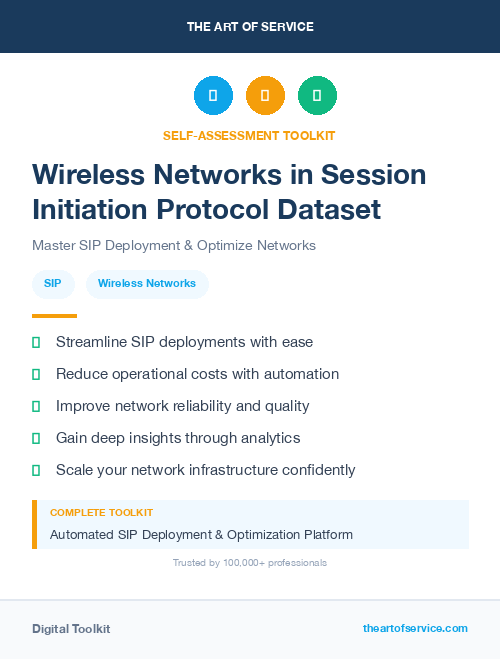 THE ART OF SERVICE

SELF-ASSESSMENT TOOLKIT

Wireless Networks in Session Initiation Protocol Dataset

Master SIP Deployment & Optimize Networks

SIP

Wireless Networks

Streamline SIP deployments with ease

Reduce operational costs with automation

Improve network reliability and quality

Gain deep insights through analytics

Scale your network infrastructure confidently

COMPLETE TOOLKIT

Automated SIP Deployment & Optimization Platform

Trusted by 100,000+ professionals

Digital Toolkit

theartofservice.com